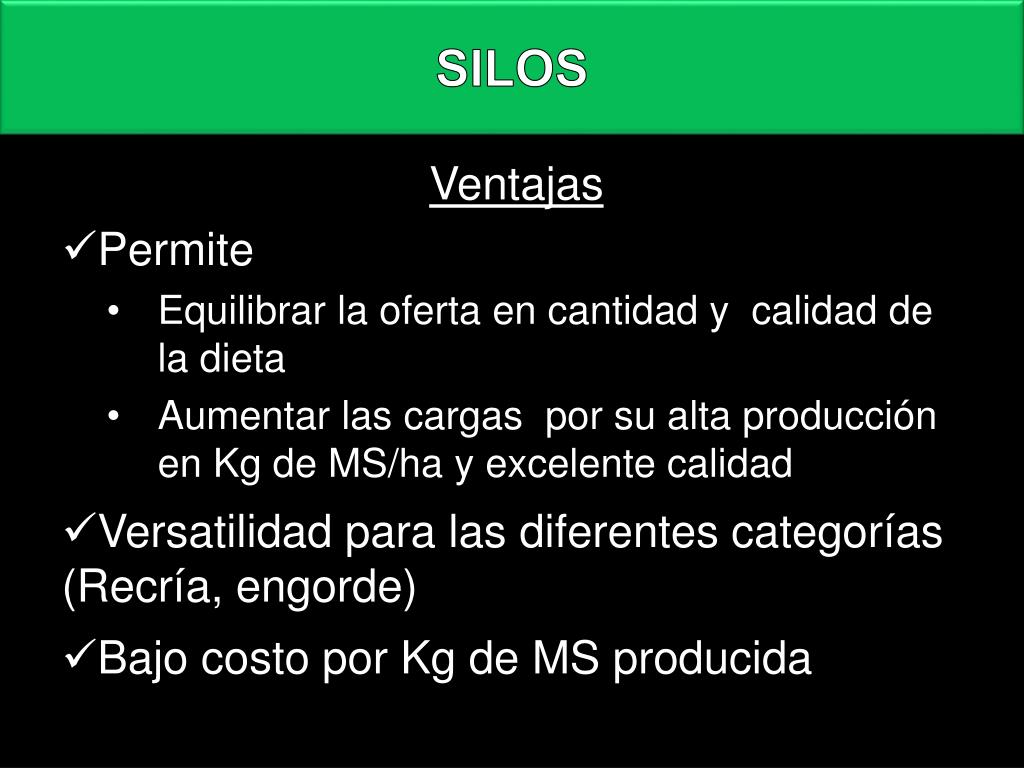 SILOS

Ventajas

✓Permite

• Equilibrar la oferta en cantidad y calidad de la dieta
• Aumentar las cargas por su alta producción en Kg de MS/ha y excelente calidad

✓Versatilidad para las diferentes categorías (Recría, engorde)

✓Bajo costo por Kg de MS producida